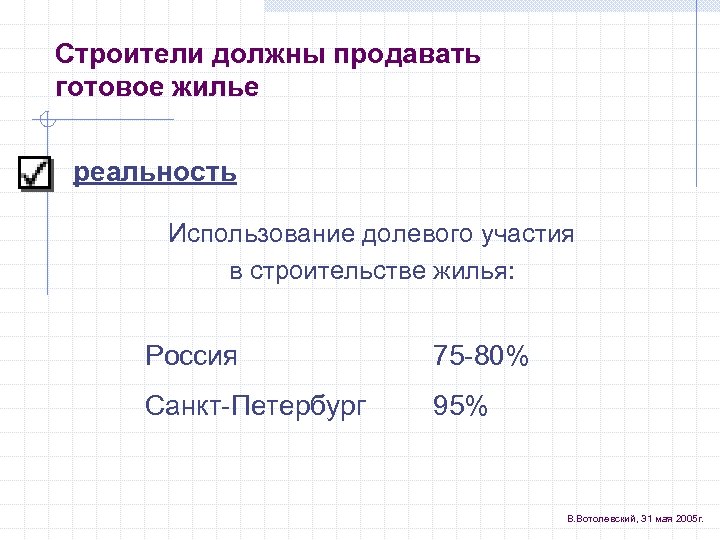 Строители должны продавать готовое жилье

реальность

Использование долевого участия в строительстве жилья:

| Россия | 75-80% |
|---|---|
| Санкт-Петербург | 95% |

В.Вотолевский, 31 мая 2005г.